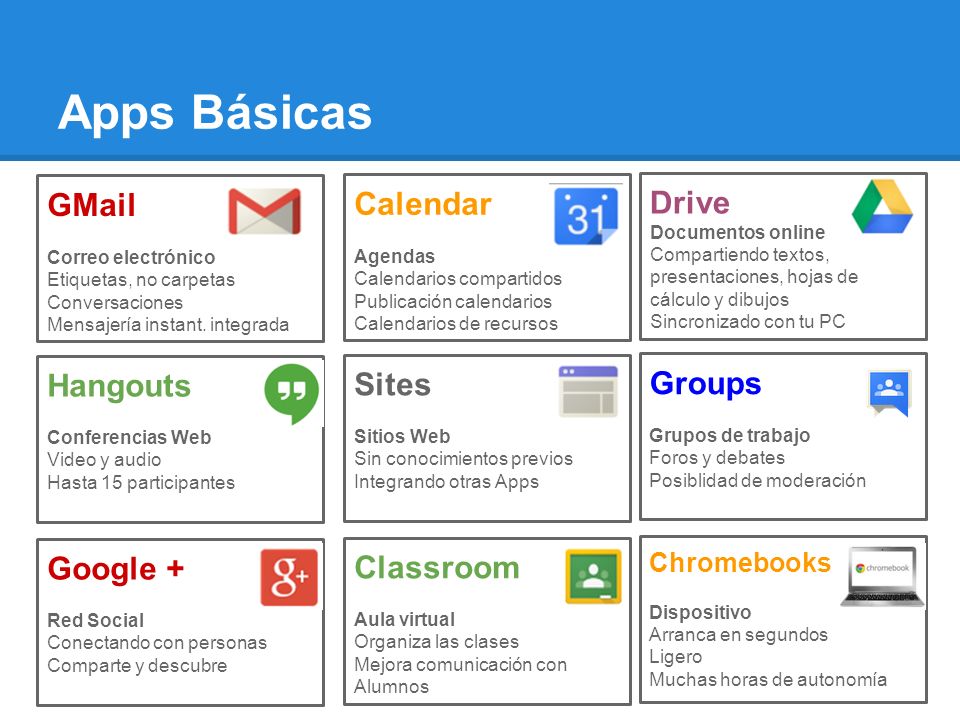 Apps Básicas

GMail

Correo electrónico
Etiquetas, no carpetas
Conversaciones
Mensajería instant. integrada

Calendar

31

Agendas
Calendarios compartidos
Publicación calendarios
Calendarios de recursos

Drive
Documentos online
Compartiendo textos, presentaciones, hojas de cálculo y dibujos
Sincronizado con tu PC

Hangouts

Conferencias Web
Video y audio
Hasta 15 participantes

Sites

Sitios Web
Sin conocimientos previos
Integrando otras Apps

Groups

Grupos de trabajo
Foros y debates
Posiblidad de moderación

Google +

g+

Red Social
Conectando con personas
Comparte y descubre

Classroom

Aula virtual
Organiza las clases
Mejora comunicación con Alumnos

Chromebooks

chromebook

Dispositivo
Arranca en segundos
Ligero
Muchas horas de autonomía